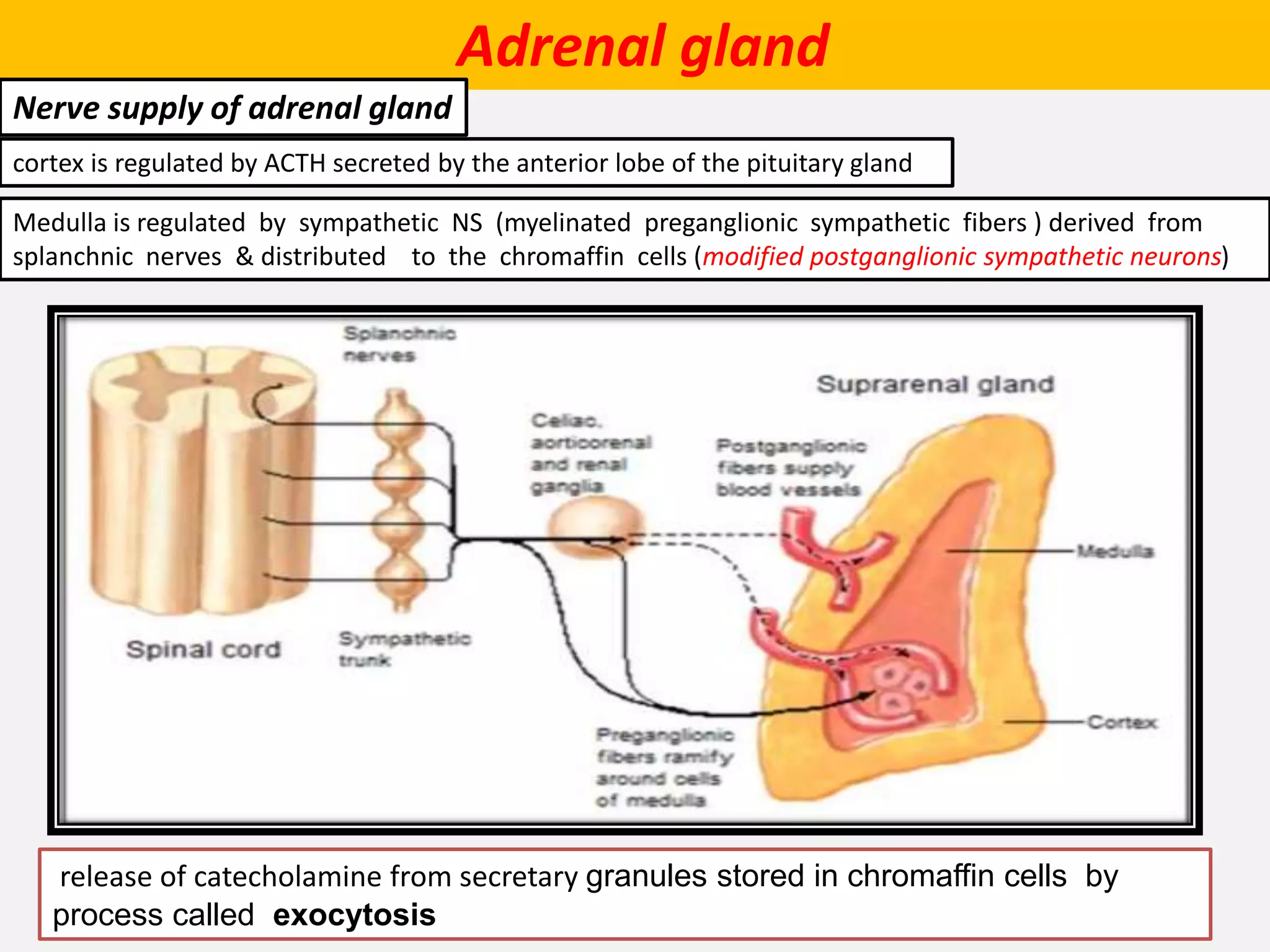 Adrenal gland

Nerve supply of adrenal gland

cortex is regulated by ACTH secreted by the anterior lobe of the pituitary gland

Medulla is regulated by sympathetic NS (myelinated preganglionic sympathetic fibers ) derived from splanchnic nerves & distributed to the chromaffin cells (modified postganglionic sympathetic neurons)

Splanchnic nerves

Suprarenal gland

Celiac, aorticorenal and renal ganglia

Postganglionic fibers supply blood vessels

Medulla

Spinal cord

Sympathetic trunk

Cortex

Preganglionic fibers ramify around cells of medulla

release of catecholamine from secretary granules stored in chromaffin cells by process called exocytosis